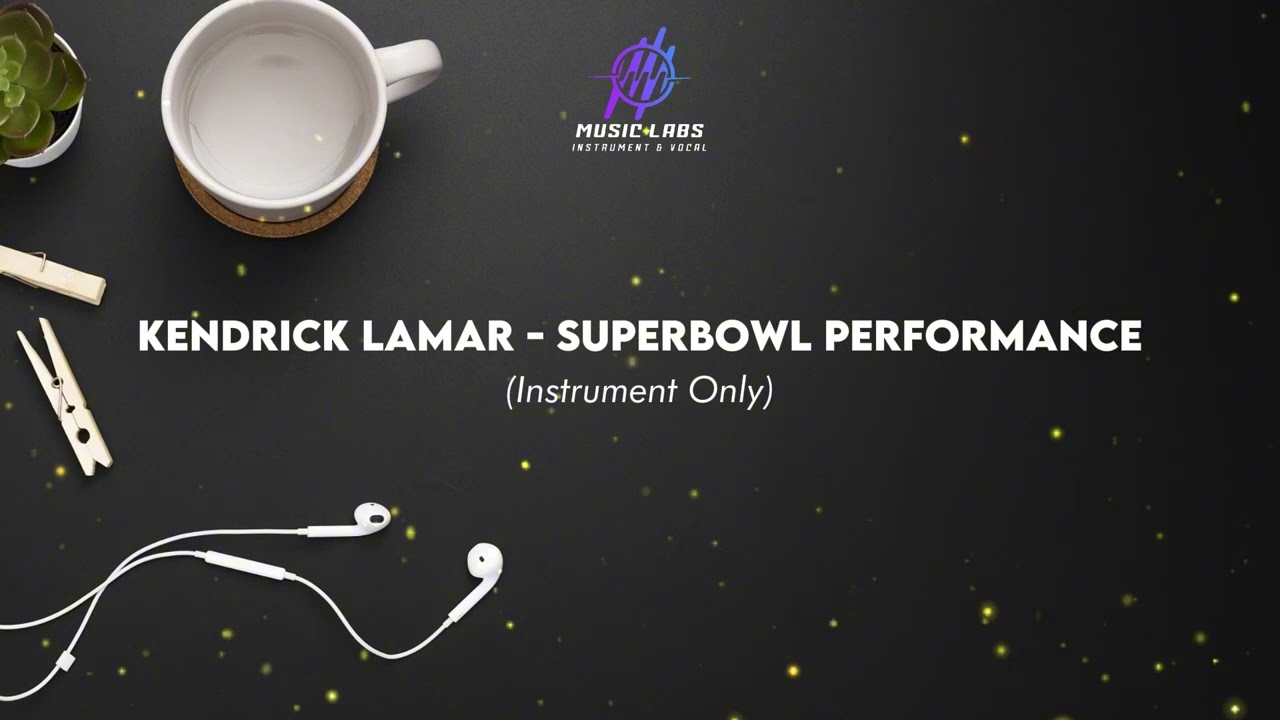 MUSIC LABS
INSTRUMENT & VOCAL

KENDRICK LAMAR - SUPERBOWL PERFORMANCE
(Instrument Only)